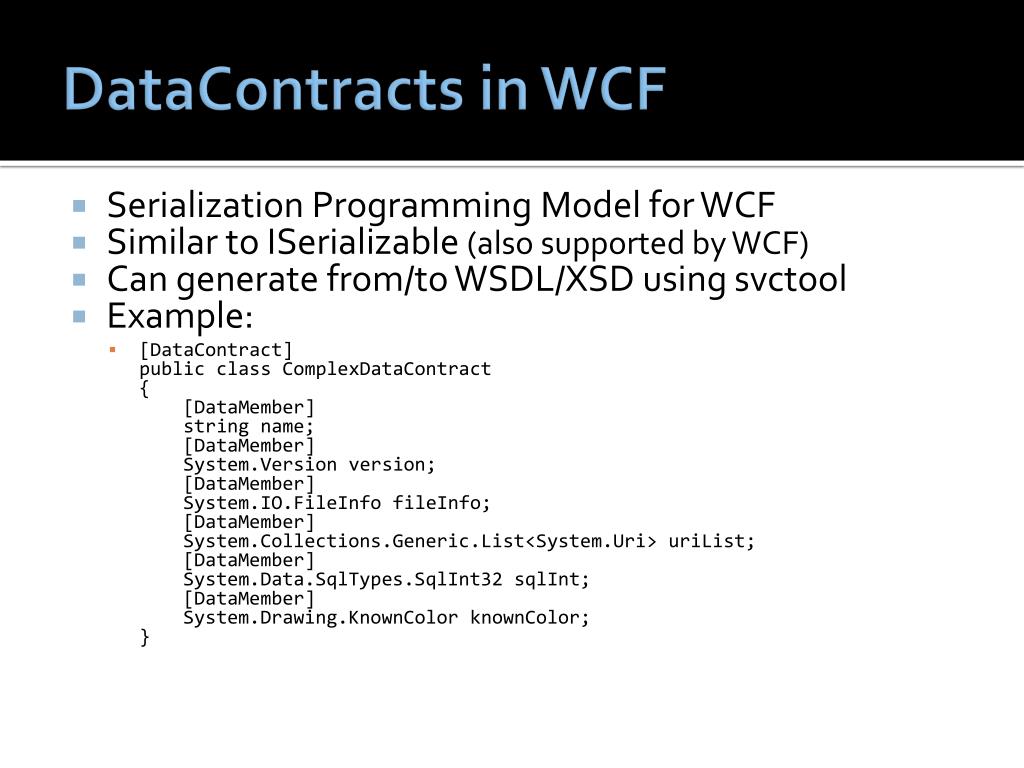 DataContracts in WCF

Serialization Programming Model for WCF
Similar to ISerializable (also supported by WCF)
Can generate from/to WSDL/XSD using svctool
Example:

[DataContract]
public class ComplexDataContract
{
    [DataMember]
    string name;
    [DataMember]
    System.Version version;
    [DataMember]
    System.IO.FileInfo fileInfo;
    [DataMember]
    System.Collections.Generic.List<System.Uri> uriList;
    [DataMember]
    System.Data.SqlTypes.SqlInt32 sqlInt;
    [DataMember]
    System.Drawing.KnownColor knownColor;
}